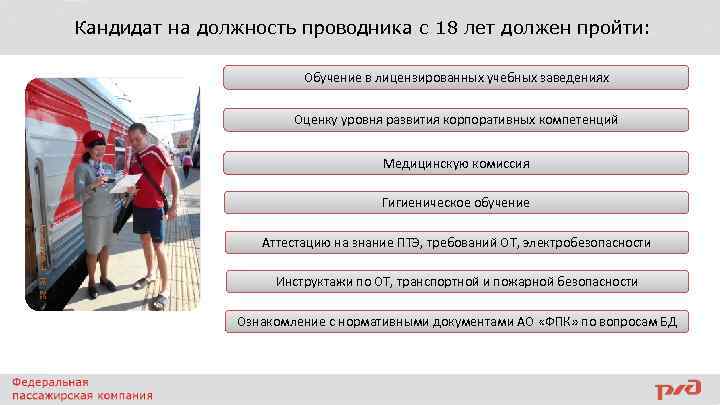 Кандидат на должность проводника с 18 лет должен пройти:

Обучение в лицензированных учебных заведениях

Оценку уровня развития корпоративных компетенций

Медицинскую комиссия

Гигиеническое обучение

Аттестацию на знание ПТЭ, требований ОТ, электробезопасности

Инструктажи по ОТ, транспортной и пожарной безопасности

Ознакомление с нормативными документами АО «ФПК» по вопросам БД

Федеральная пассажирская компания

РЖД